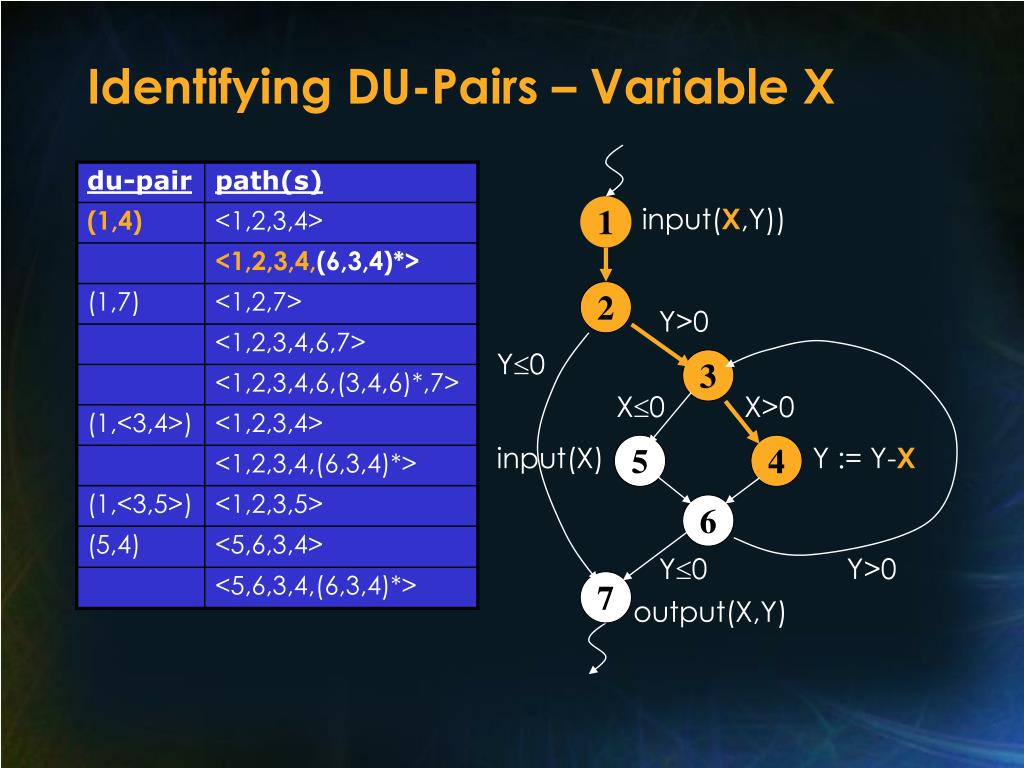 Identifying DU-Pairs – Variable X

| du-pair | path(s) |
|---|---|
| (1,4) | <1,2,3,4> |
| | <1,2,3,4,(6,3,4)*> |
| (1,7) | <1,2,7> |
| | <1,2,3,4,6,7> |
| | <1,2,3,4,6,(3,4,6)*,7> |
| (1,<3,4>) | <1,2,3,4> |
| | <1,2,3,4,(6,3,4)*> |
| (1,<3,5>) | <1,2,3,5> |
| (5,4) | <5,6,3,4> |
| | <5,6,3,4,(6,3,4)*> |

1 input(X,Y))
2
Y>0
Y≤0
3
X≤0
X>0
input(X)
5
4
Y := Y-X
6
Y≤0
Y>0
7
output(X,Y)